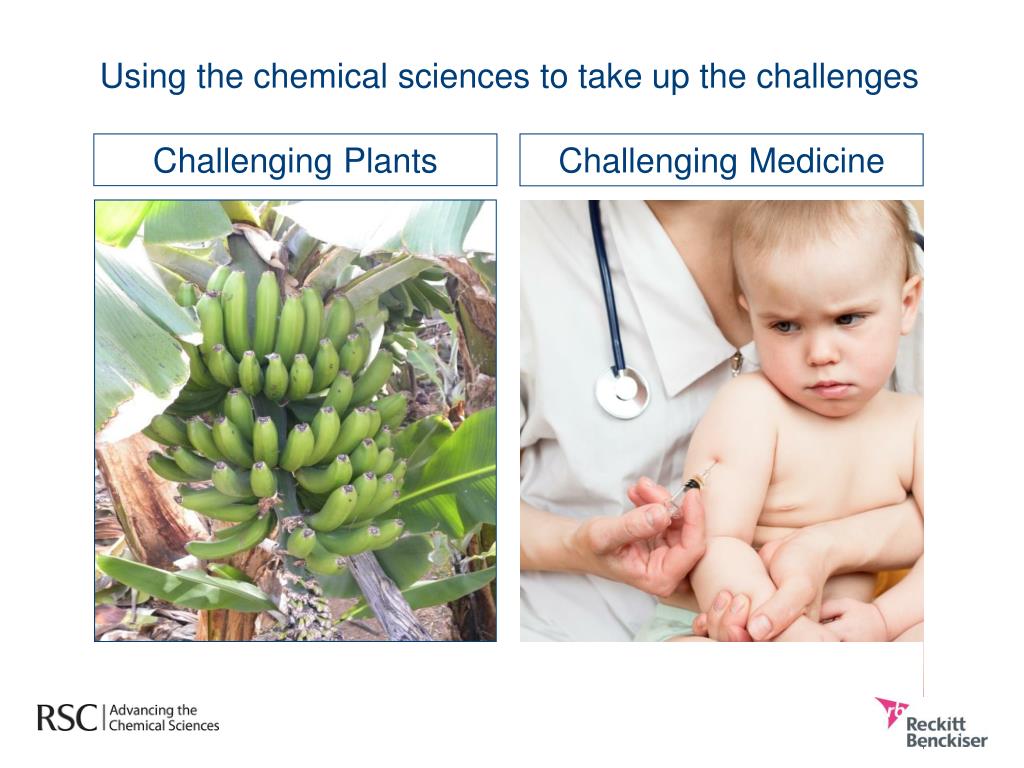 Using the chemical sciences to take up the challenges

Challenging Plants

Challenging Medicine

RSC | Advancing the Chemical Sciences

rb Reckitt Benckiser